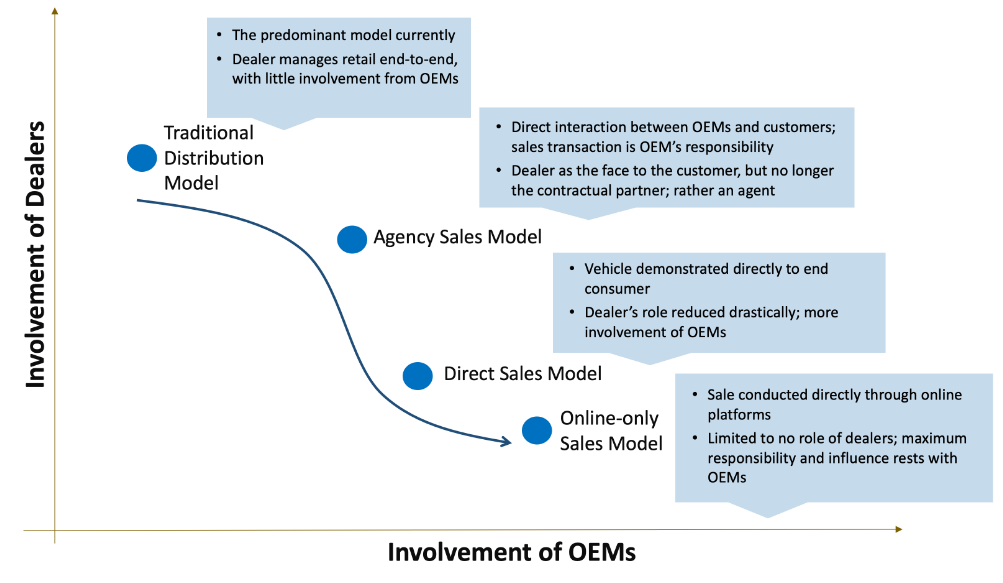 Involvement of Dealers

• The predominant model currently
• Dealer manages retail end-to-end, with little involvement from OEMs

Traditional Distribution Model

• Direct interaction between OEMs and customers; sales transaction is OEM's responsibility
• Dealer as the face to the customer, but no longer the contractual partner; rather an agent

Agency Sales Model

• Vehicle demonstrated directly to end consumer
• Dealer's role reduced drastically; more involvement of OEMs

Direct Sales Model

• Sale conducted directly through online platforms
• Limited to no role of dealers; maximum responsibility and influence rests with OEMs

Online-only Sales Model

Involvement of OEMs